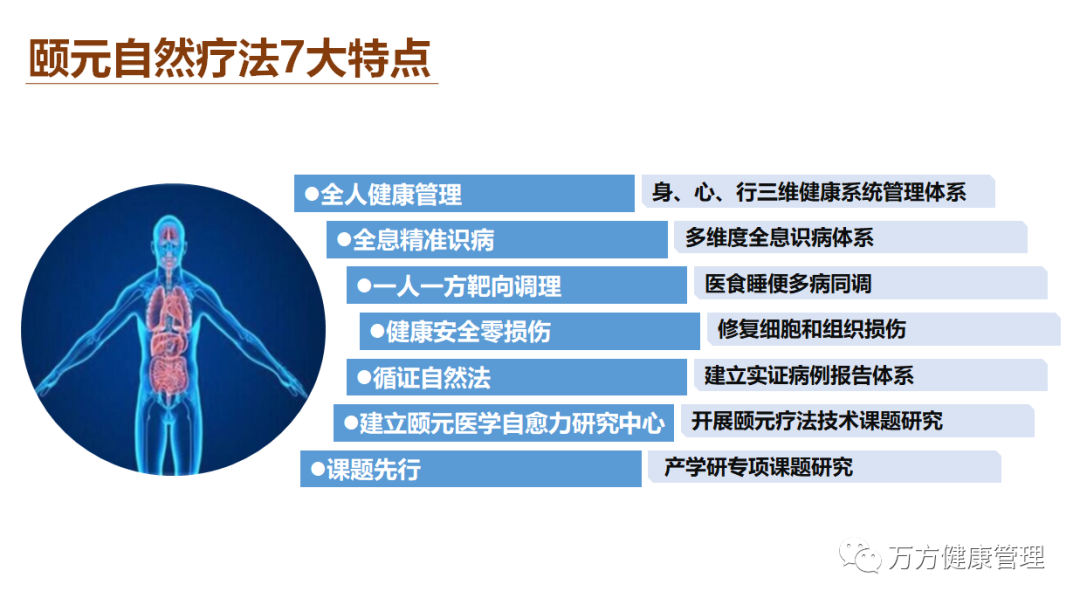 颐元自然疗法7大特点

●全人健康管理
身、心、行三维健康系统管理体系

●全息精准识病
多维度全息识病体系

●一人一方靶向调理
医食睡便多病同调

●健康安全零损伤
修复细胞和组织损伤

●循证自然法
建立实证病例报告体系

●建立颐元医学自愈力研究中心
开展颐元疗法技术课题研究

●课题先行
产学研专项课题研究

万方健康管理